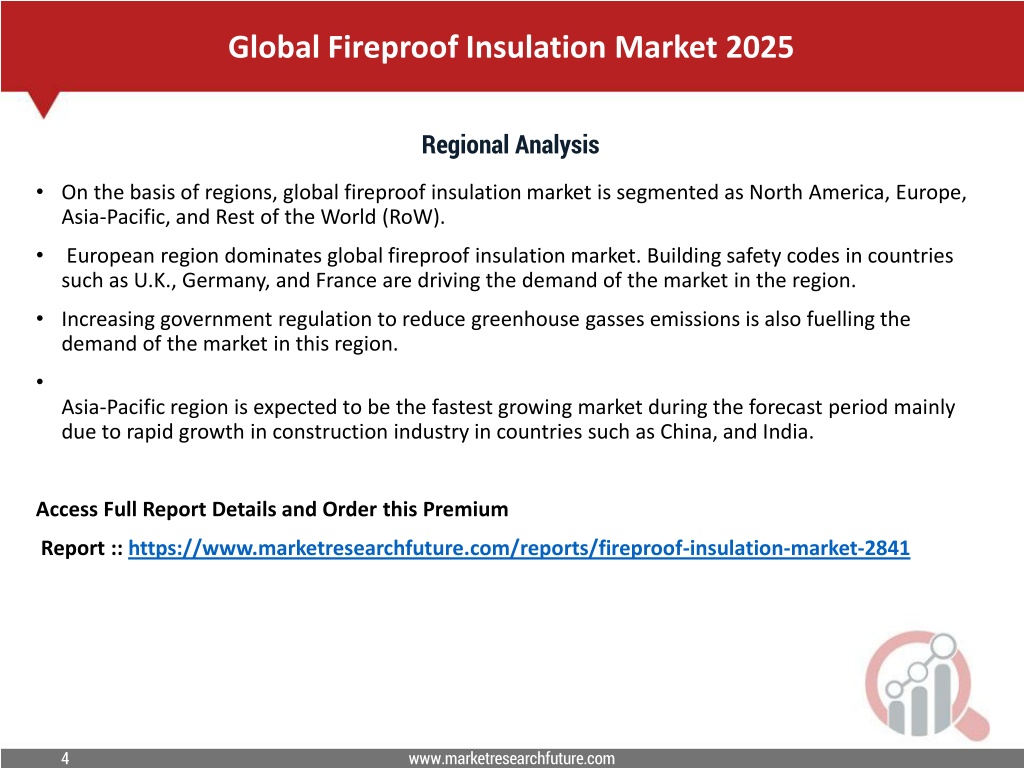 Global Fireproof Insulation Market 2025

Regional Analysis

• On the basis of regions, global fireproof insulation market is segmented as North America, Europe, Asia-Pacific, and Rest of the World (RoW).

• European region dominates global fireproof insulation market. Building safety codes in countries such as U.K., Germany, and France are driving the demand of the market in the region.

• Increasing government regulation to reduce greenhouse gasses emissions is also fuelling the demand of the market in this region.

•

Asia-Pacific region is expected to be the fastest growing market during the forecast period mainly due to rapid growth in construction industry in countries such as China, and India.

Access Full Report Details and Order this Premium
Report :: https://www.marketresearchfuture.com/reports/fireproof-insulation-market-2841

4

www.marketresearchfuture.com